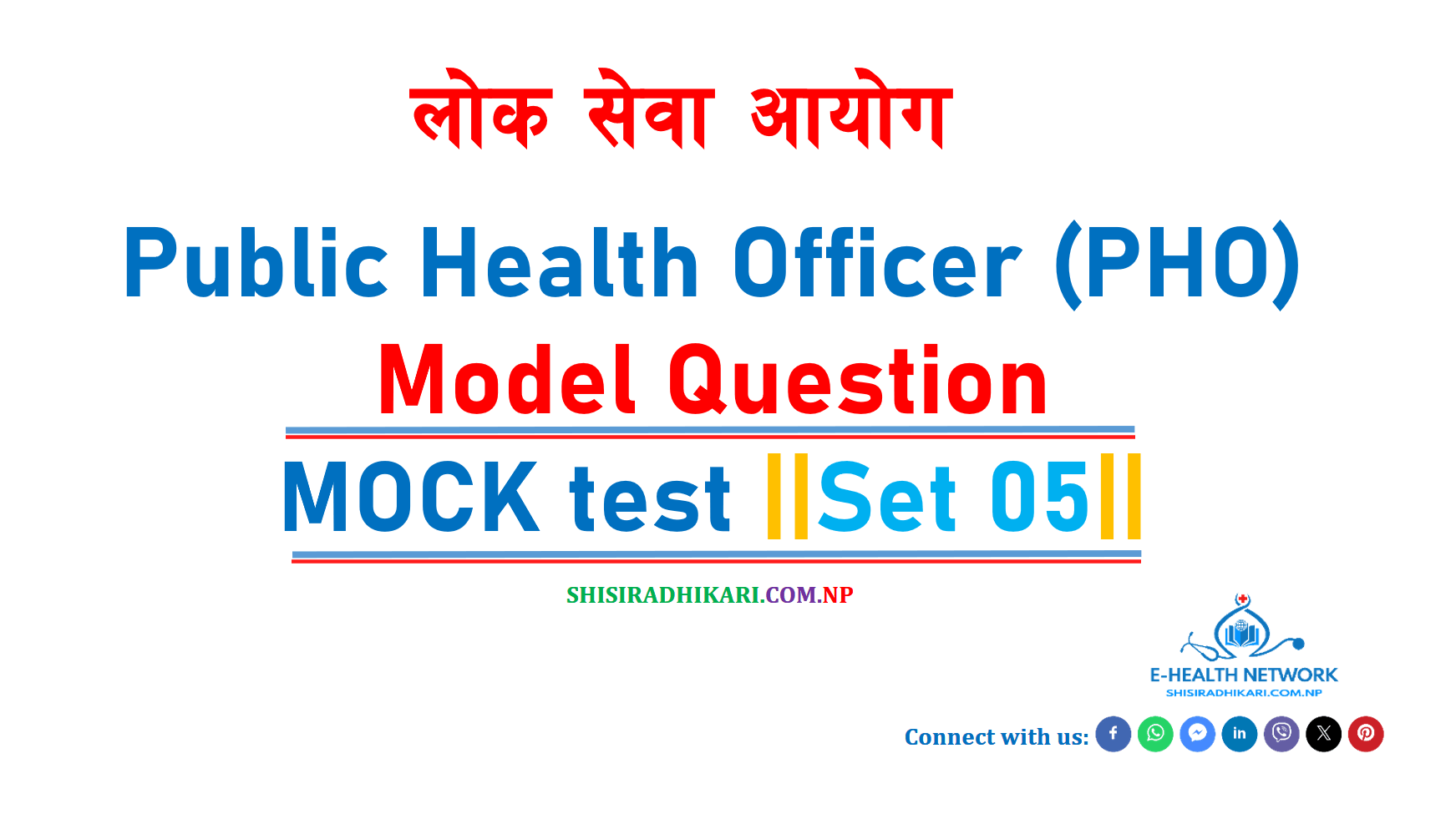 लोक सेवा आयोग

Public Health Officer (PHO)

Model Question

MOCK test ||Set 05||

SHISIRADHIKARI.COM.NP

E-HEALTH NETWORK
SHISIRADHIKARI.COM.NP

Connect with us: